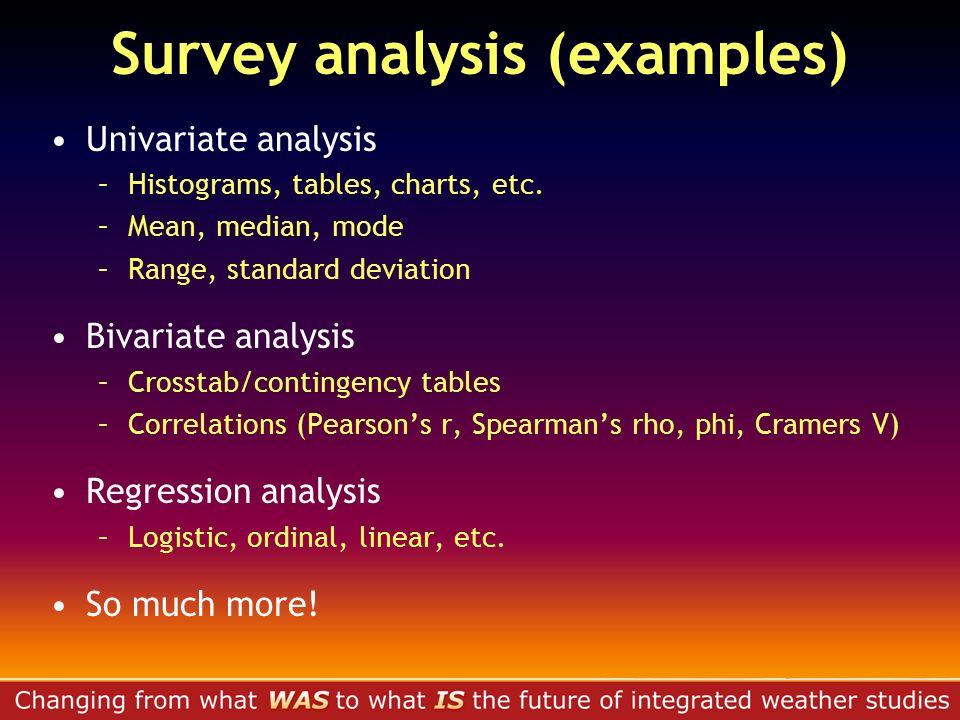 Survey analysis (examples)

• Univariate analysis
– Histograms, tables, charts, etc.
– Mean, median, mode
– Range, standard deviation

• Bivariate analysis
– Crosstab/contingency tables
– Correlations (Pearson's r, Spearman's rho, phi, Cramers V)

• Regression analysis
– Logistic, ordinal, linear, etc.

• So much more!

Changing from what WAS to what IS the future of integrated weather studies